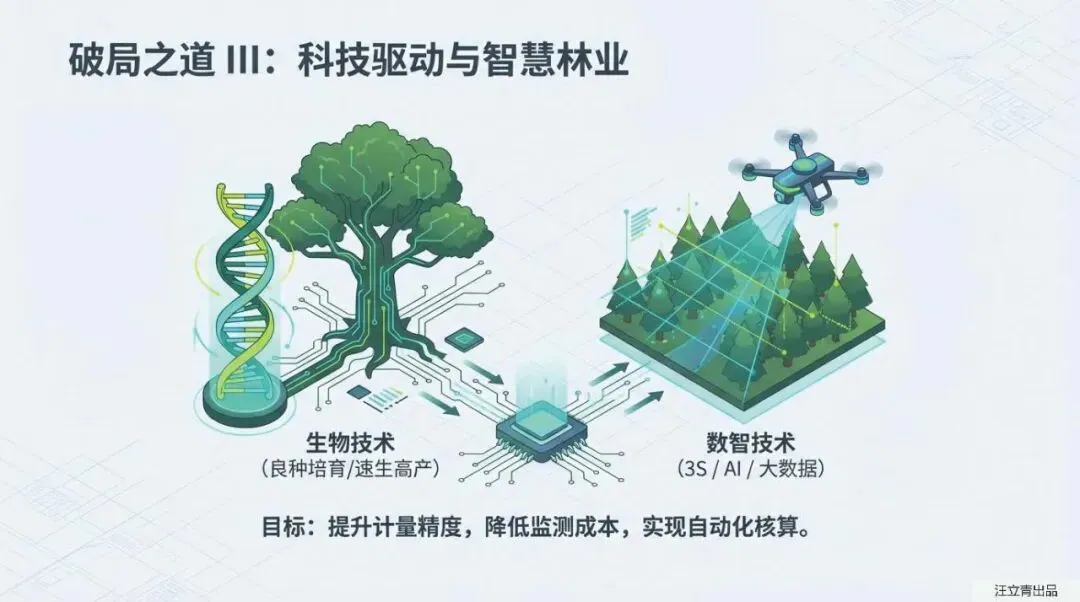 破局之道 III：科技驱动与智慧林业

生物技术
（良种培育/速生高产）

数智技术
（3S / AI / 大数据）

目标：提升计量精度，降低监测成本，实现自动化核算。

汪立青出品